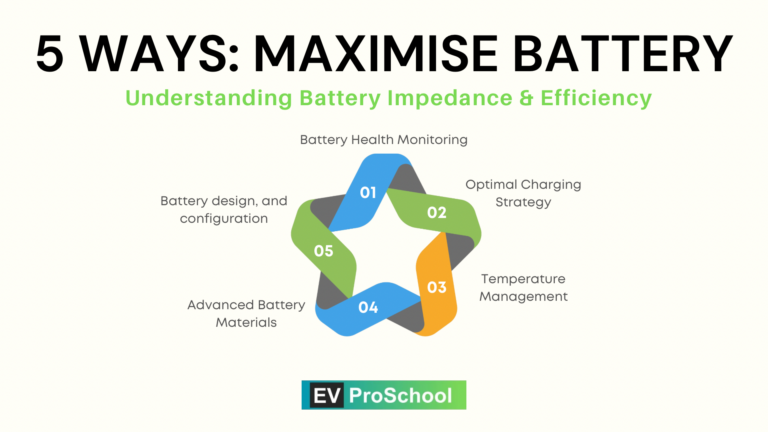 5 WAYS: MAXIMISE BATTERY

Understanding Battery Impedance & Efficiency

Battery Health Monitoring

01

Optimal Charging Strategy

02

Temperature Management

03

Advanced Battery Materials

04

Battery design, and configuration

05

EV ProSchool